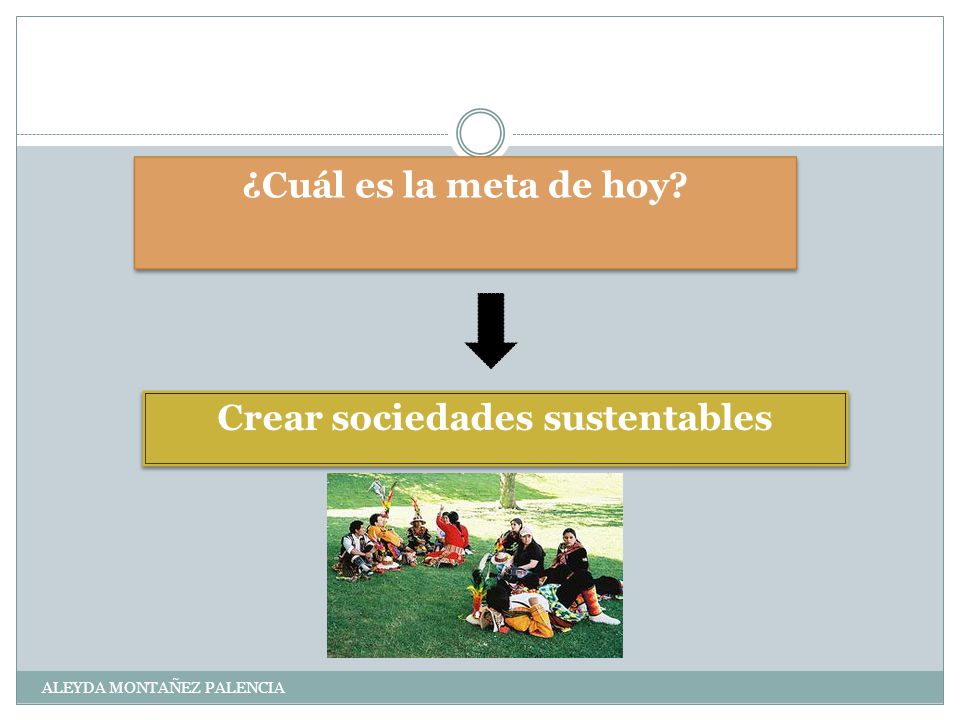 ¿Cuál es la meta de hoy?

Crear sociedades sustentables

ALEYDA MONTAÑEZ PALENCIA